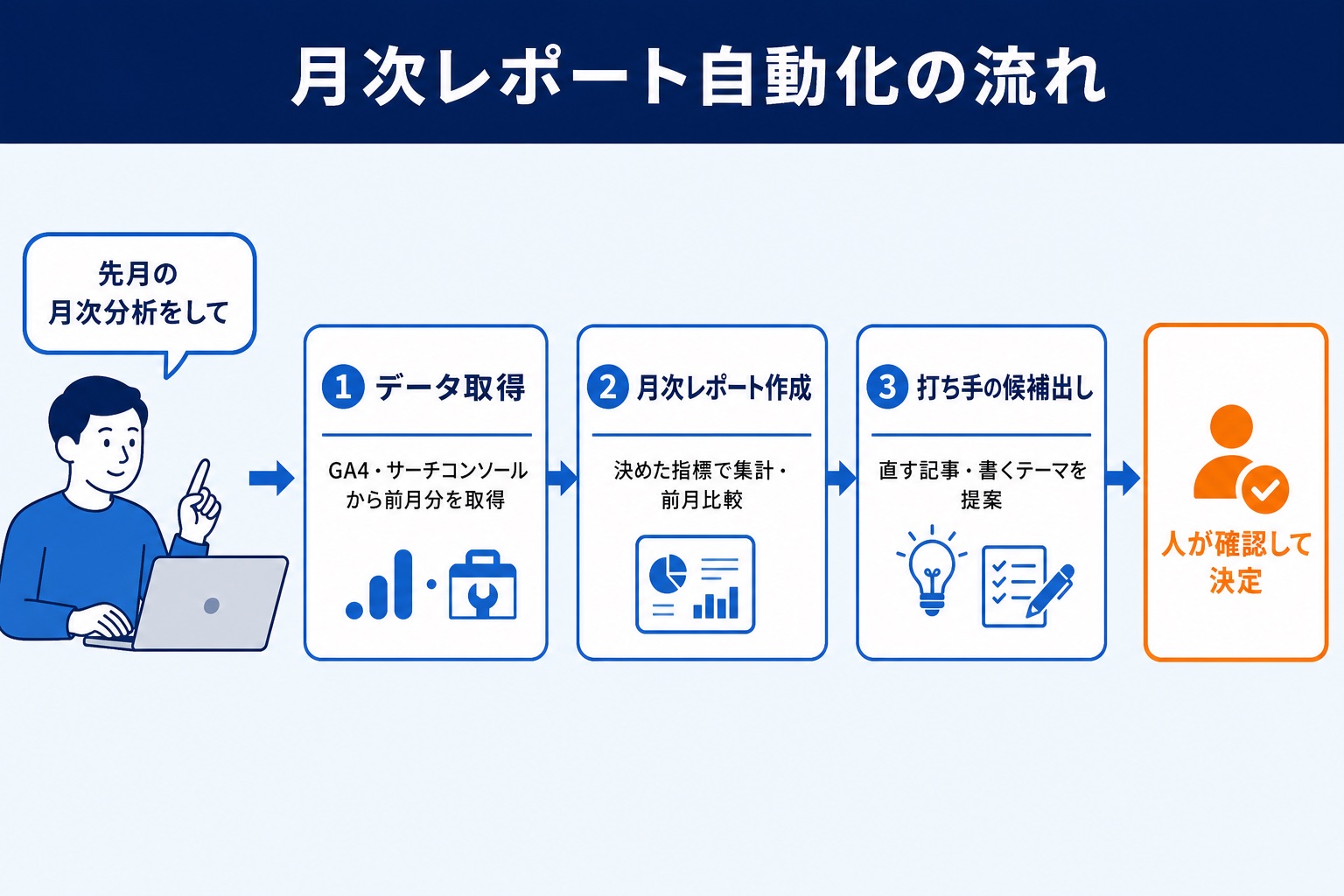 月次レポート自動化の流れ

先月の
月次分析をして

1 データ取得

GA4・サーチコンソールから前月分を取得

2 月次レポート作成

決めた指標で集計・前月比較

3 打ち手の候補出し

直す記事・書くテーマを提案

人が確認して決定